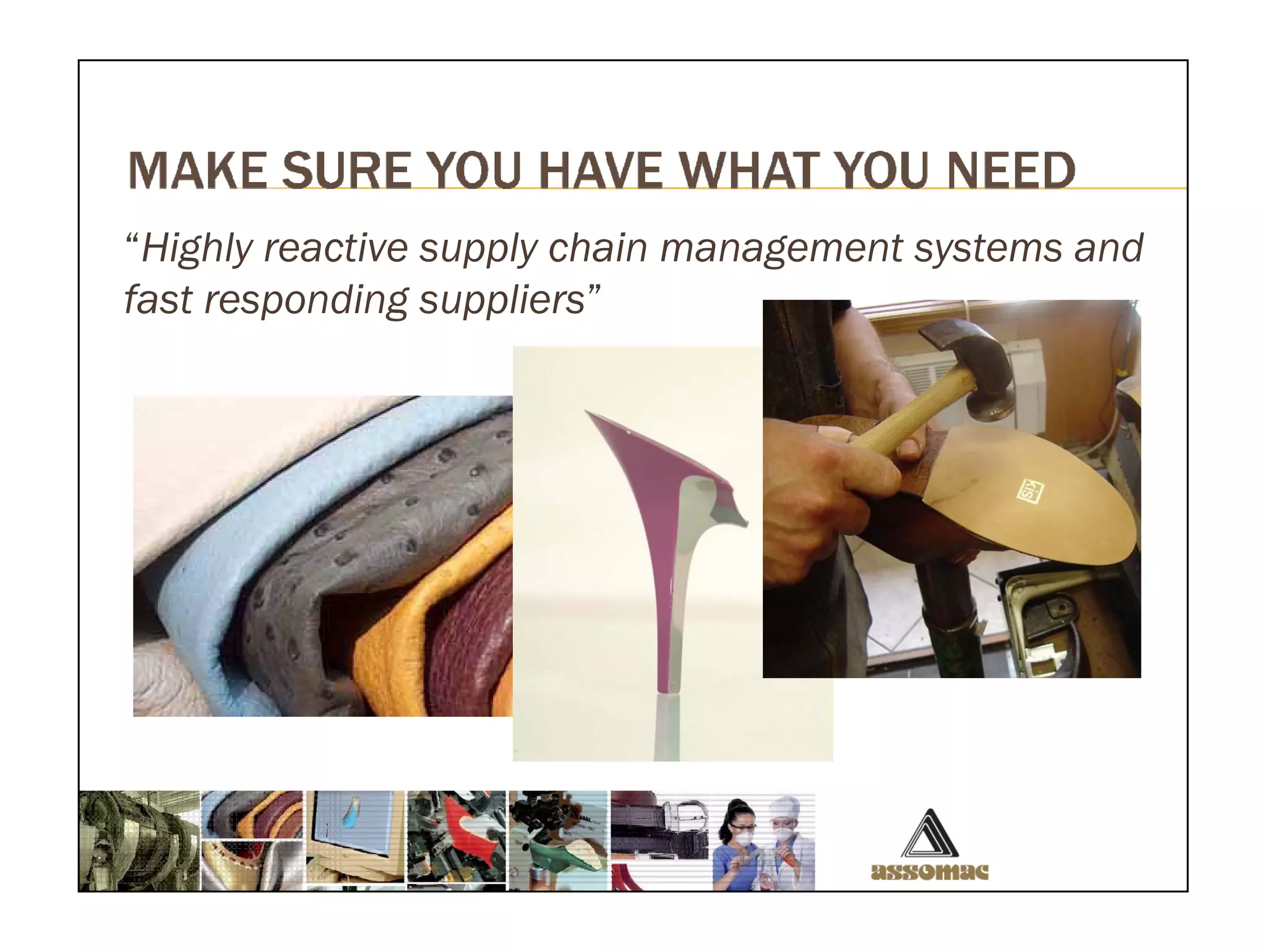 MAKE SURE YOU HAVE WHAT YOU NEED

“Highly reactive supply chain management systems and fast responding suppliers”

assomac